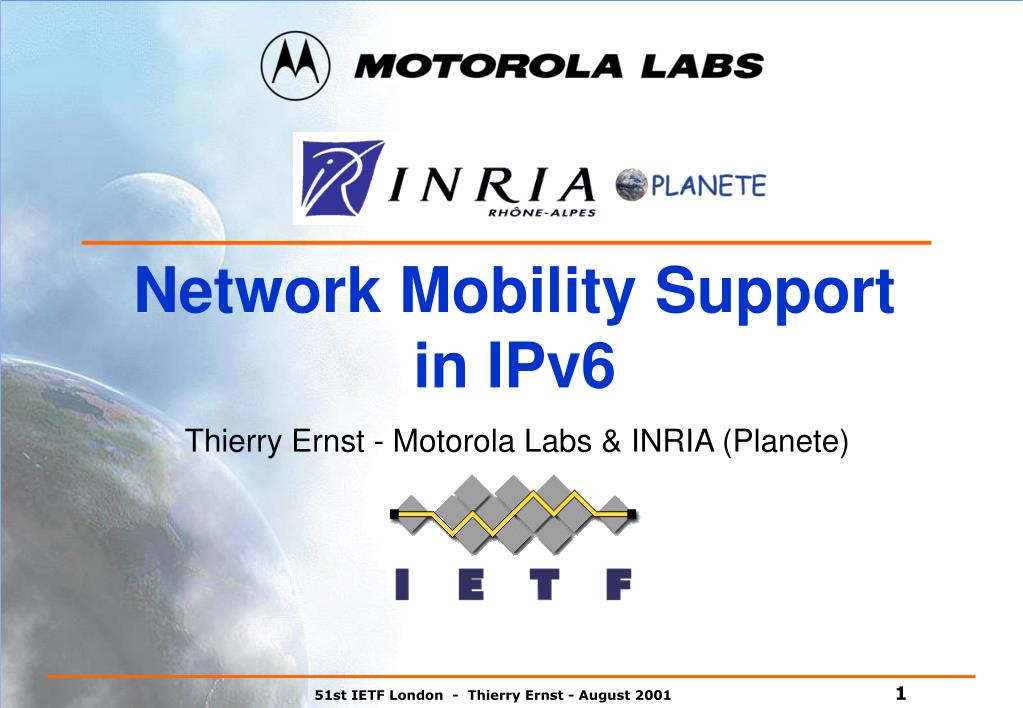 MOTOROLA LABS

INRIA
RHÔNE-ALPES

PLANETE

Network Mobility Support in IPv6

Thierry Ernst - Motorola Labs & INRIA (Planete)

IETF

51st IETF London - Thierry Ernst - August 2001

1